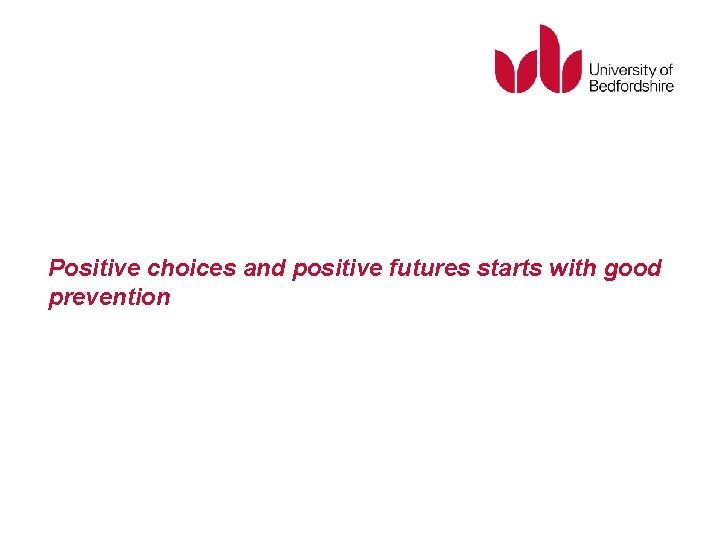 University of Bedfordshire

Positive choices and positive futures starts with good prevention